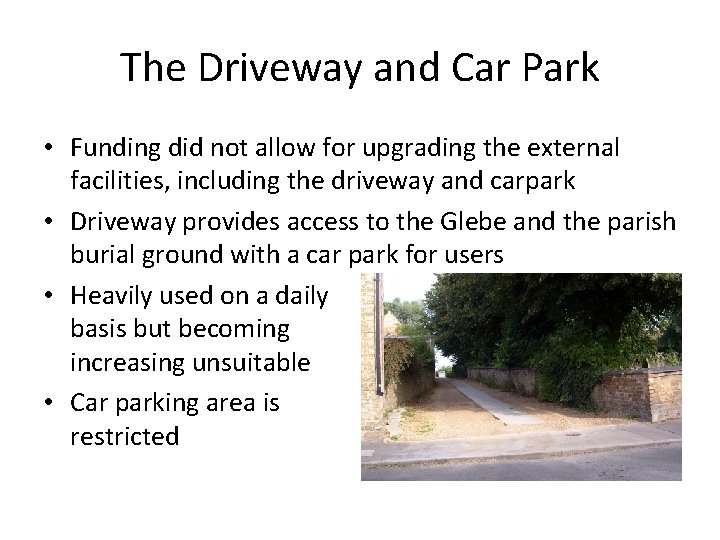 The Driveway and Car Park

• Funding did not allow for upgrading the external facilities, including the driveway and carpark

• Driveway provides access to the Glebe and the parish burial ground with a car park for users

• Heavily used on a daily basis but becoming increasing unsuitable

• Car parking area is restricted